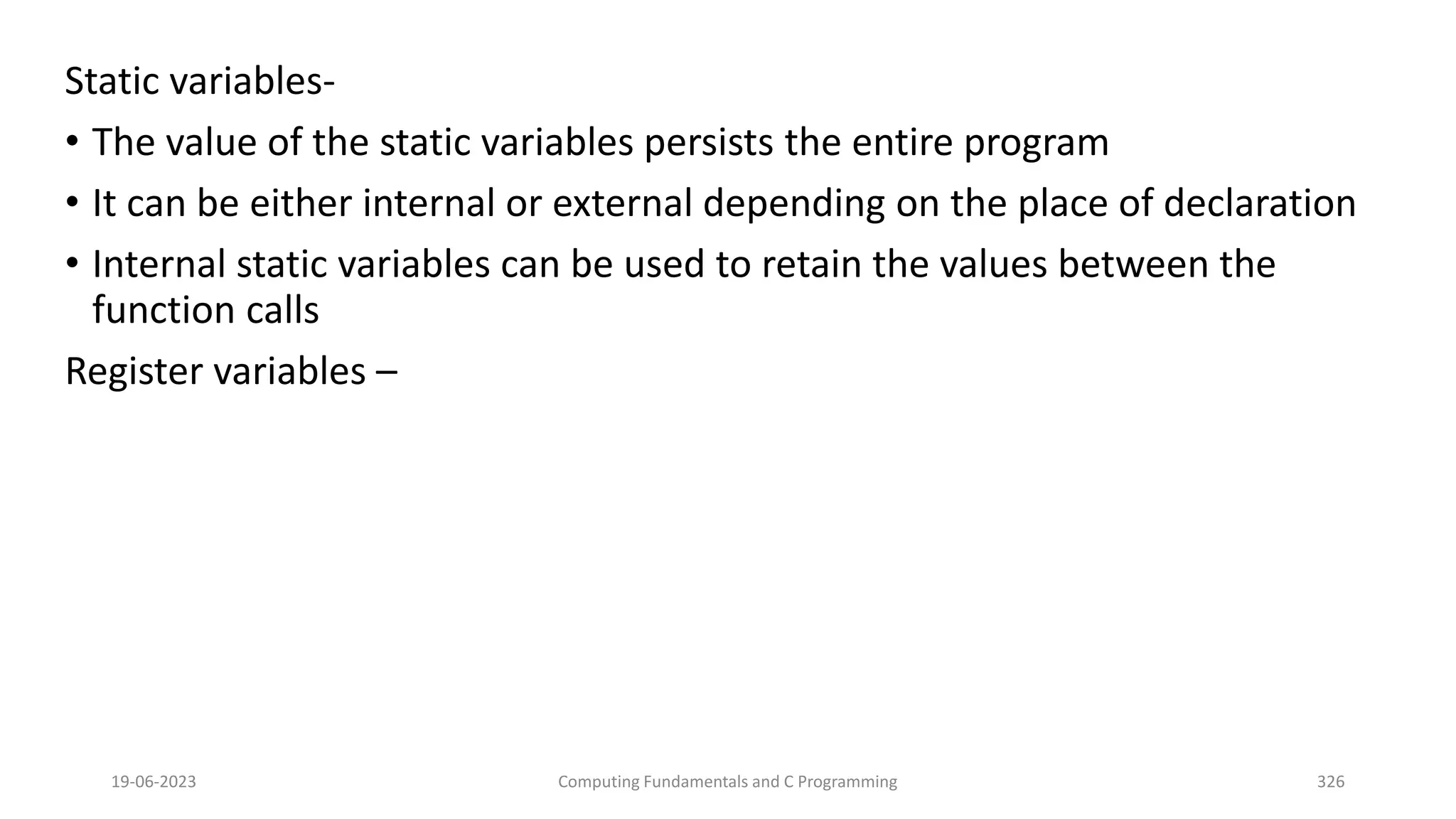 Static variables-

• The value of the static variables persists the entire program

• It can be either internal or external depending on the place of declaration

• Internal static variables can be used to retain the values between the function calls

Register variables –

19-06-2023

Computing Fundamentals and C Programming

326